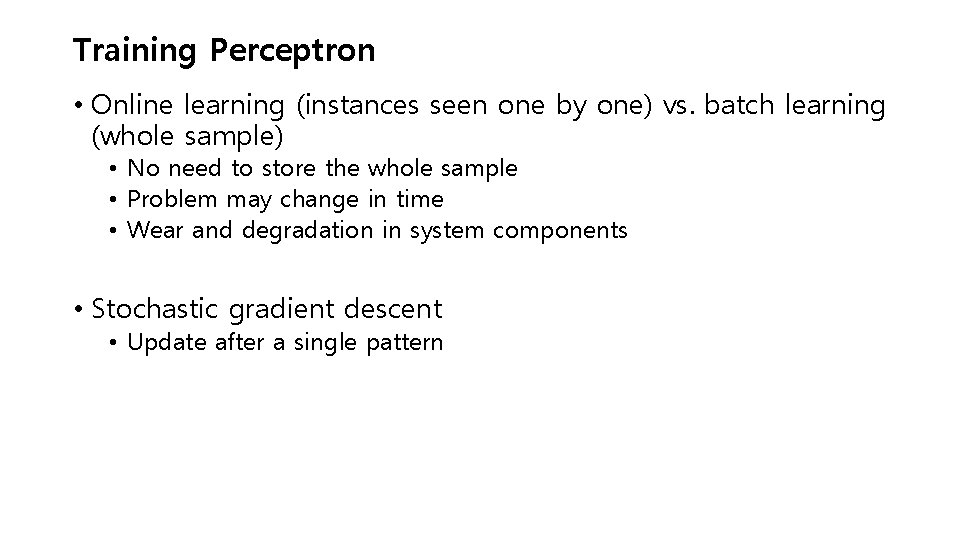 Training Perceptron

• Online learning (instances seen one by one) vs. batch learning (whole sample)
  • No need to store the whole sample
  • Problem may change in time
  • Wear and degradation in system components

• Stochastic gradient descent
  • Update after a single pattern